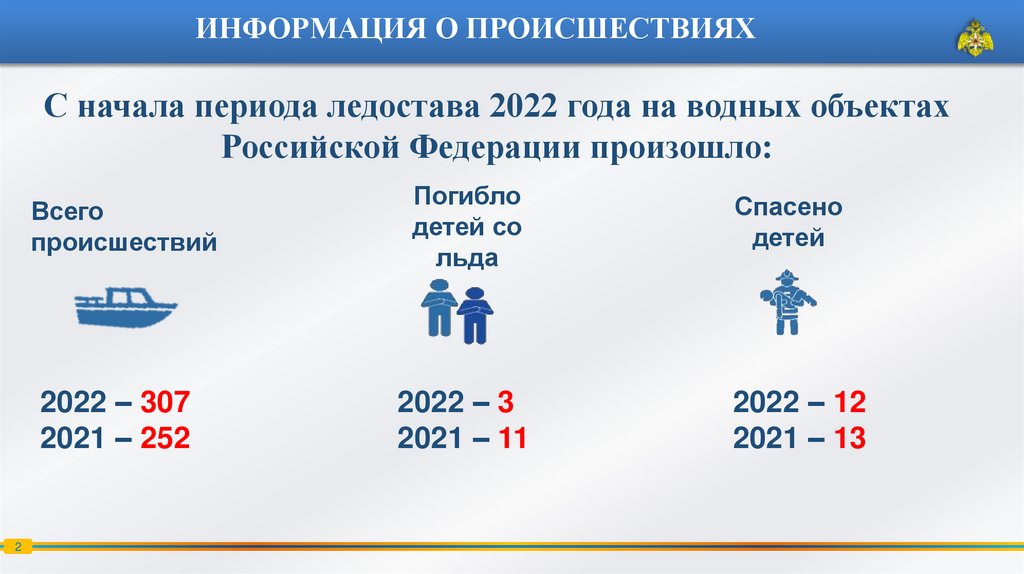 ИНФОРМАЦИЯ О ПРОИСШЕСТВИЯХ

С начала периода ледостава 2022 года на водных объектах Российской Федерации произошло:

Всего происшествий

2022 – 307
2021 – 252

Погибло детей со льда

2022 – 3
2021 – 11

Спасено детей

2022 – 12
2021 – 13

2